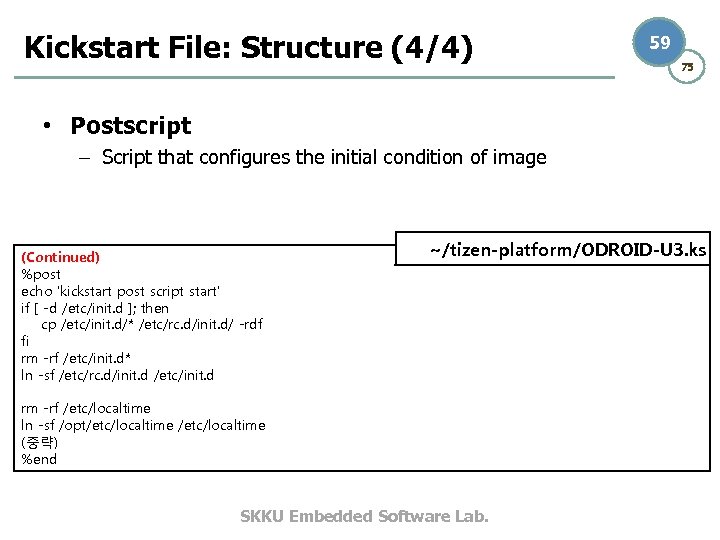 Kickstart File: Structure (4/4)

59

75

• Postscript
– Script that configures the initial condition of image

~/tizen-platform/ODROID-U3.ks

(Continued)
%post
echo 'kickstart post script start'
if [ -d /etc/init.d ]; then
cp /etc/init.d/* /etc/rc.d/init.d/ -rdf
fi
rm -rf /etc/init.d*
ln -sf /etc/rc.d/init.d /etc/init.d

rm -rf /etc/localtime
ln -sf /opt/etc/localtime /etc/localtime
(중략)
%end

SKKU Embedded Software Lab.